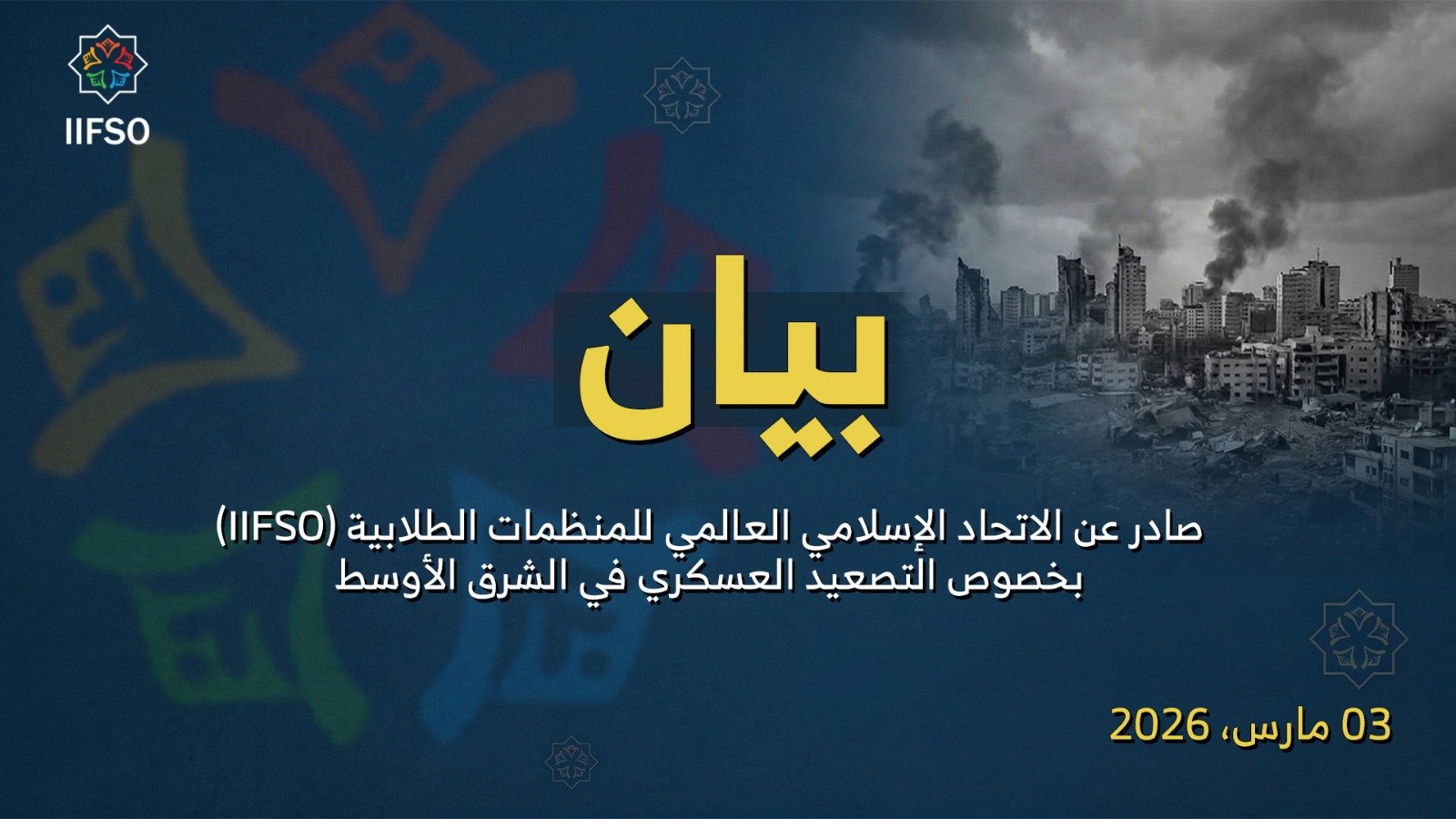 IIFSO

بيان

صادر عن الاتحاد الإسلامي العالمي للمنظمات الطلابية (IIFSO)
بخصوص التصعيد العسكري في الشرق الأوسط

03 مارس، 2026